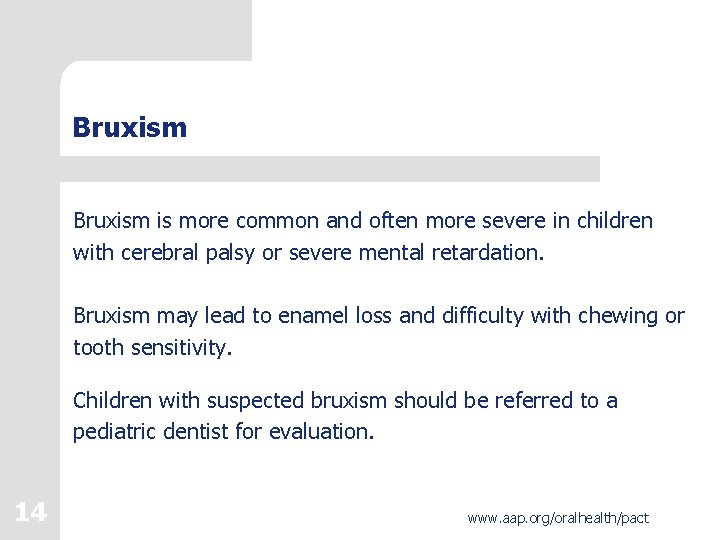 Bruxism

Bruxism is more common and often more severe in children with cerebral palsy or severe mental retardation.

Bruxism may lead to enamel loss and difficulty with chewing or tooth sensitivity.

Children with suspected bruxism should be referred to a pediatric dentist for evaluation.

14

www.aap.org/oralhealth/pact